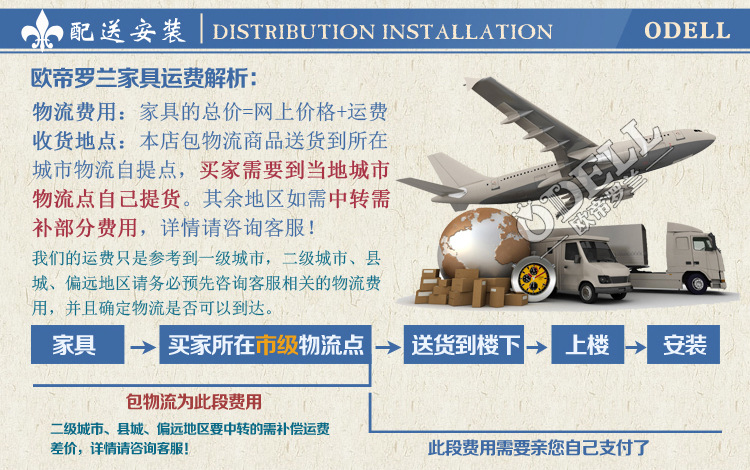 配送安装 | DISTRIBUTION INSTALLATION ODELL

欧帝罗兰家具运费解析：

物流费用：家具的总价=网上价格+运费

收货地点：本店包物流商品送货到所在城市物流自提点，买家需要到当地城市物流点自己提货。其余地区如需中转需补部分费用，详情请咨询客服！

我们的运费只是参考到一级城市，二级城市、县城、偏远地区请务必预先咨询客服相关的物流费用，并且确定物流是否可以到达。

ODELL 欧帝罗兰

家具 → 买家所在市级物流点 → 送货到楼下 → 上楼 → 安装

包物流为此段费用

二级城市、县城、偏远地区要中转的需补偿运费差价，详情请咨询客服！

此段费用需要亲您自己支付了